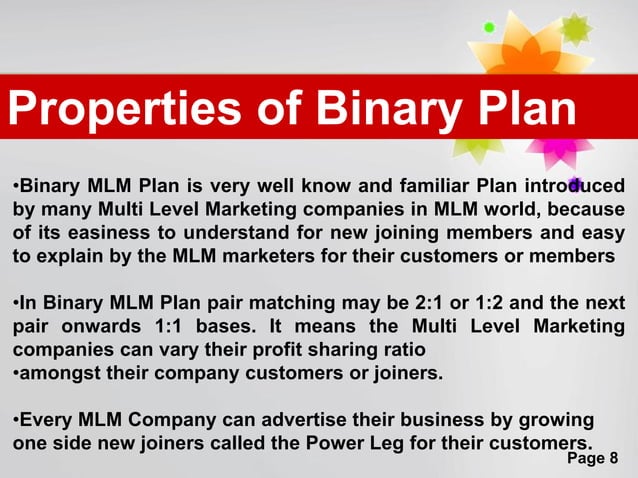 Properties of Binary Plan

•Binary MLM Plan is very well know and familiar Plan introduced by many Multi Level Marketing companies in MLM world, because of its easiness to understand for new joining members and easy to explain by the MLM marketers for their customers or members

•In Binary MLM Plan pair matching may be 2:1 or 1:2 and the next pair onwards 1:1 bases. It means the Multi Level Marketing companies can vary their profit sharing ratio
•amongst their company customers or joiners.

•Every MLM Company can advertise their business by growing one side new joiners called the Power Leg for their customers.

Page 8